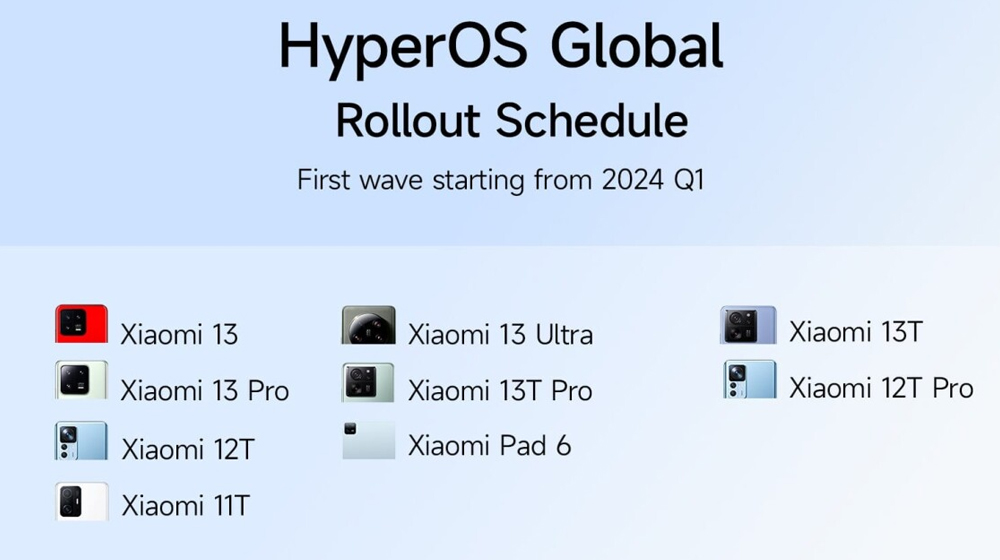 HyperOS Global
Rollout Schedule
First wave starting from 2024 Q1

Xiaomi 13
Xiaomi 13 Pro
Xiaomi 12T
Xiaomi 11T

Xiaomi 13 Ultra
Xiaomi 13T Pro
Xiaomi Pad 6

Xiaomi 13T
Xiaomi 12T Pro